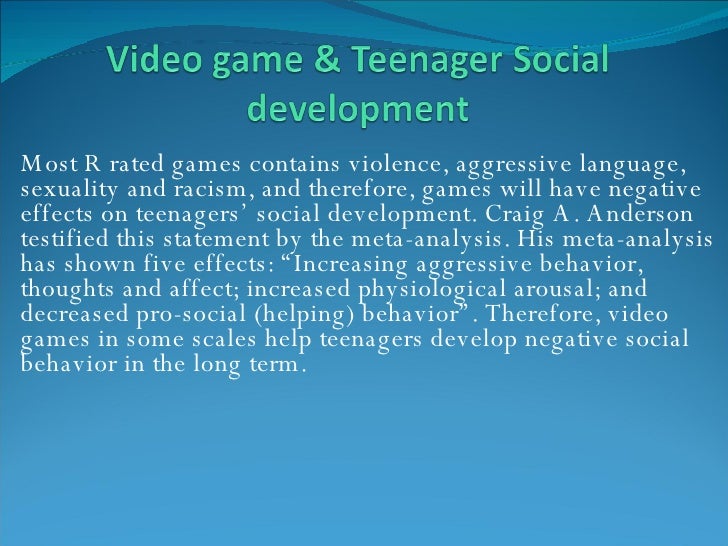 Video game & Teenager Social development

Most R rated games contains violence, aggressive language, sexuality and racism, and therefore, games will have negative effects on teenagers' social development. Craig A. Anderson testified this statement by the meta-analysis. His meta-analysis has shown five effects: "Increasing aggressive behavior, thoughts and affect; increased physiological arousal; and decreased pro-social (helping) behavior". Therefore, video games in some scales help teenagers develop negative social behavior in the long term.